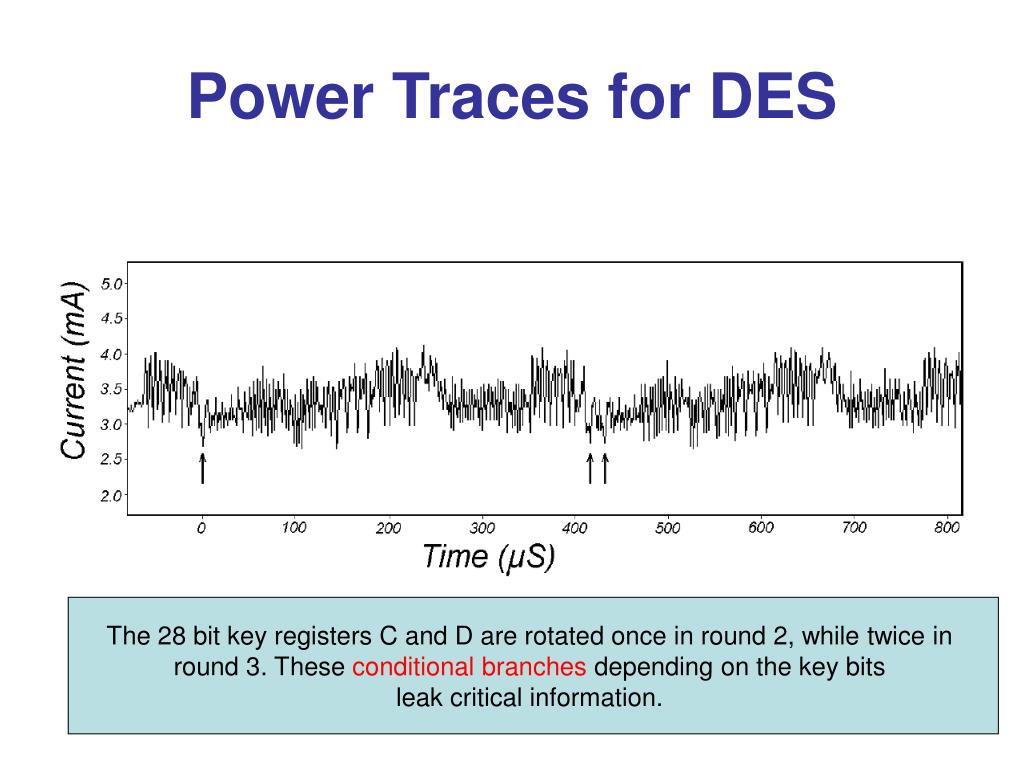 Power Traces for DES

Current (mA)

5.0
4.5
4.0
3.5
3.0
2.5
2.0

0
100
200
300
400
500
600
700
800

Time (μS)

The 28 bit key registers C and D are rotated once in round 2, while twice in round 3. These conditional branches depending on the key bits leak critical information.